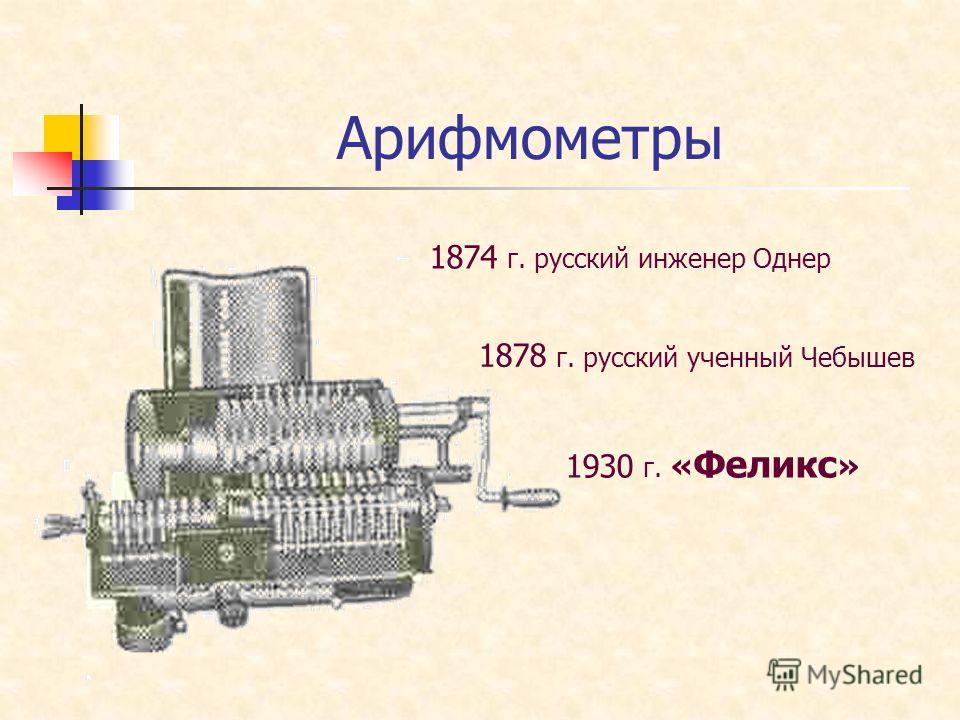 Арифмометры

1874 г. русский инженер Однер

1878 г. русский ученный Чебышев

1930 г. «Феликс»

MyShared